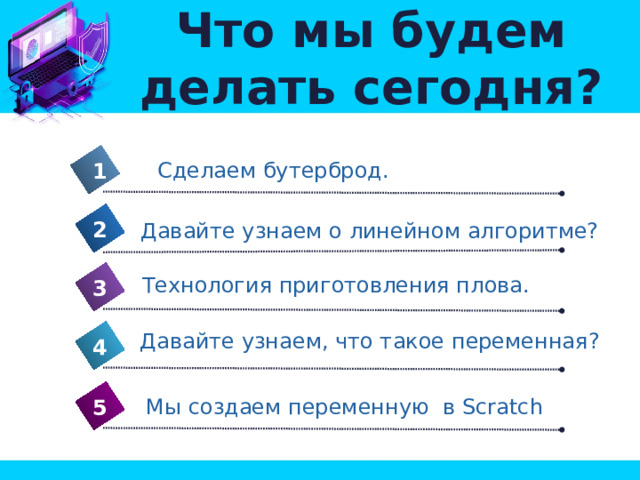 Что мы будем делать сегодня?

1 Сделаем бутерброд.

2 Давайте узнаем о линейном алгоритме?

3 Технология приготовления плова.

4 Давайте узнаем, что такое переменная?

5 Мы создаем переменную в Scratch